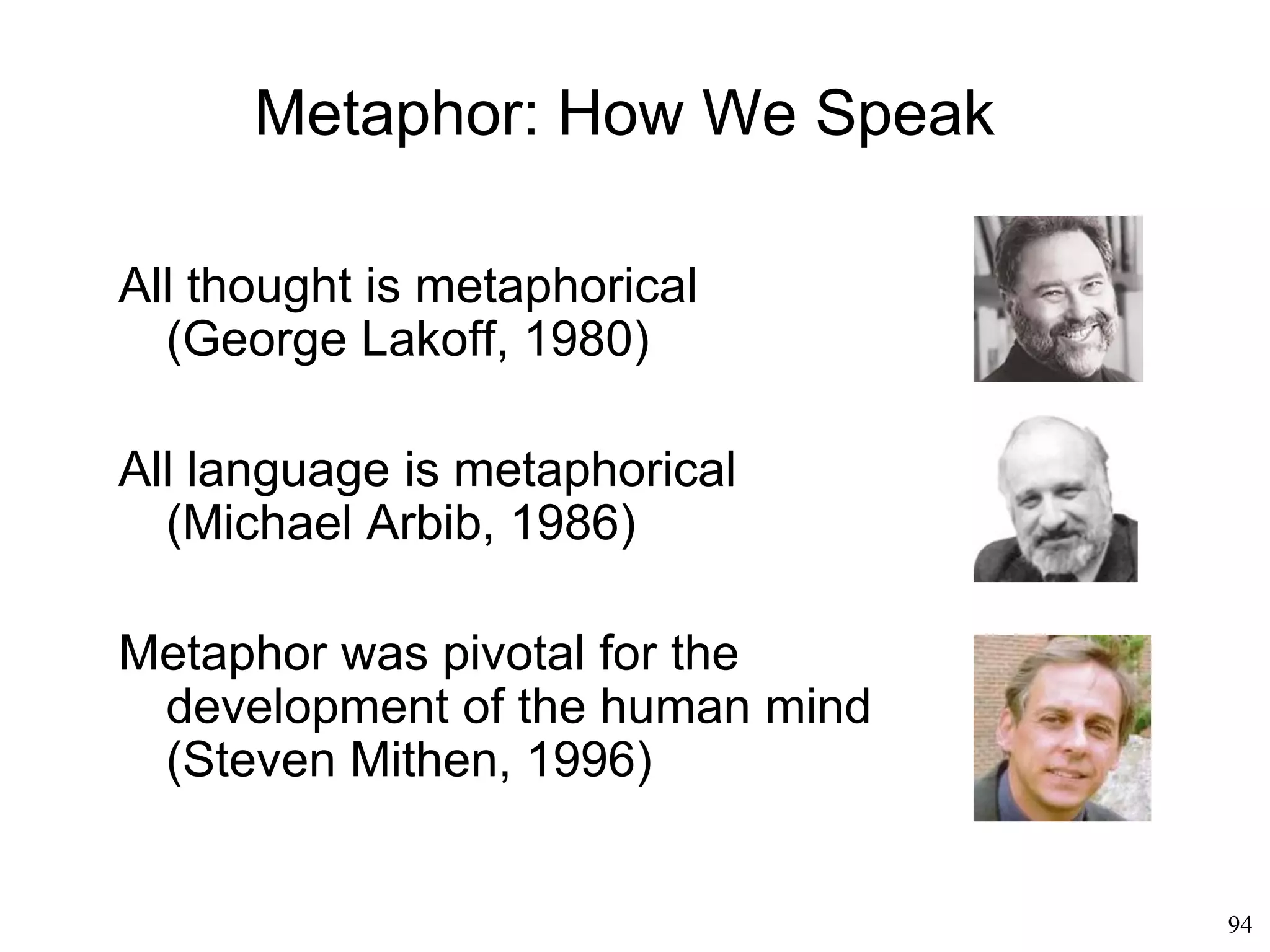 Metaphor: How We Speak

All thought is metaphorical (George Lakoff, 1980)

All language is metaphorical (Michael Arbib, 1986)

Metaphor was pivotal for the development of the human mind (Steven Mithen, 1996)

94